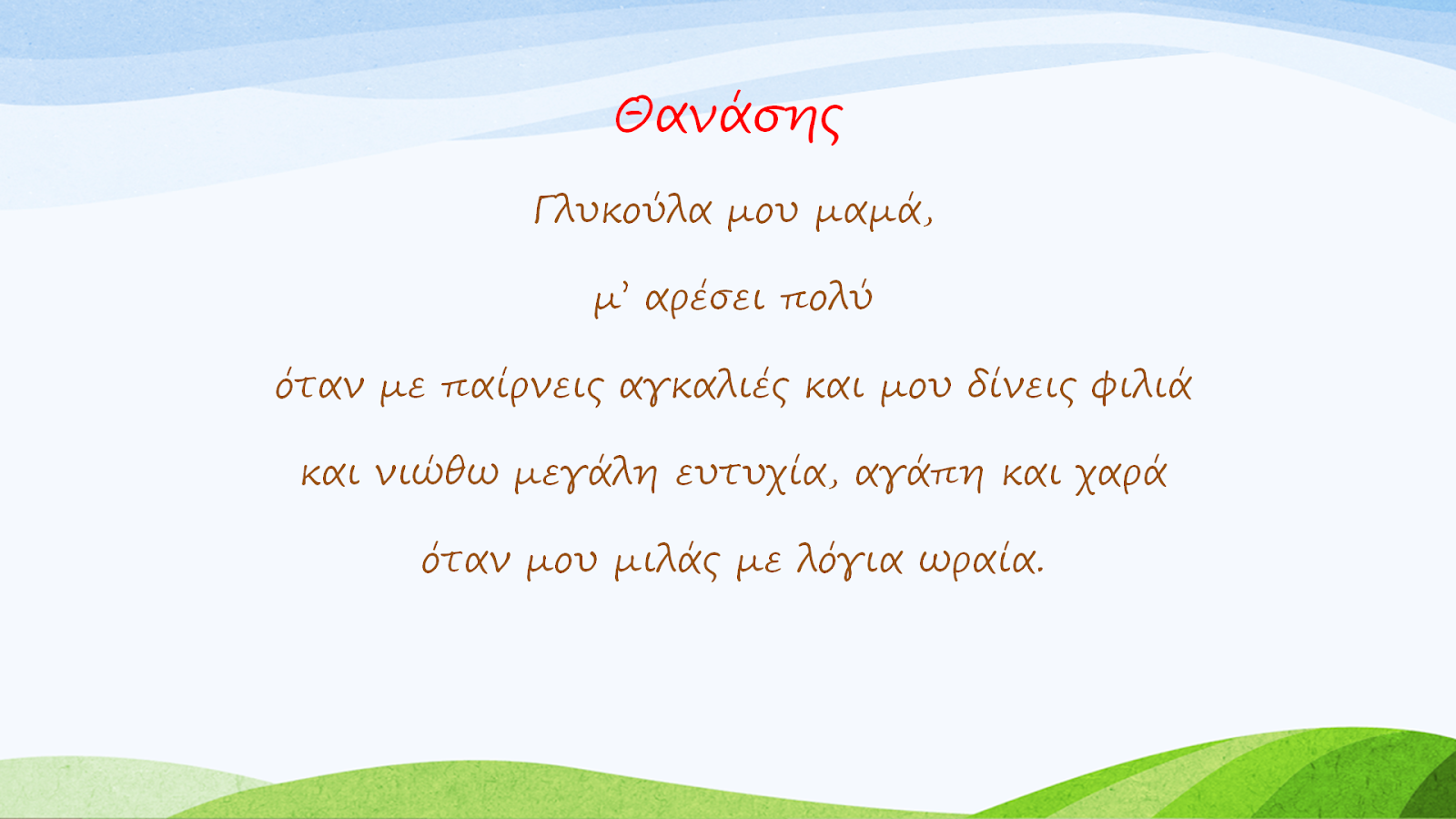 Θανάσης

Γλυκούλα μου μαμά,

μ' αρέσει πολύ

όταν με παίρνεις αγκαλιές και μου δίνεις φιλιά

και νιώθω μεγάλη ευτυχία, αγάπη και χαρά

όταν μου μιλάς με λόγια ωραία.